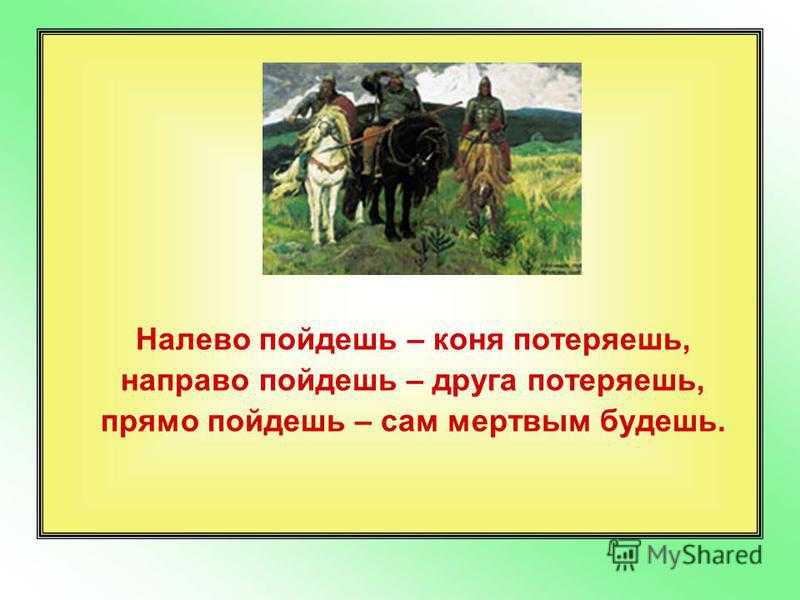 Налево пойдешь – коня потеряешь, направо пойдешь – друга потеряешь, прямо пойдешь – сам мертвым будешь.

MyShared